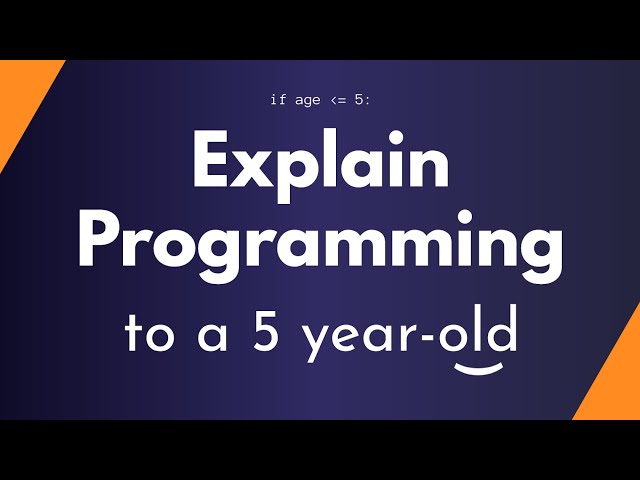 if age <= 5:

Explain Programming

to a 5 year-old